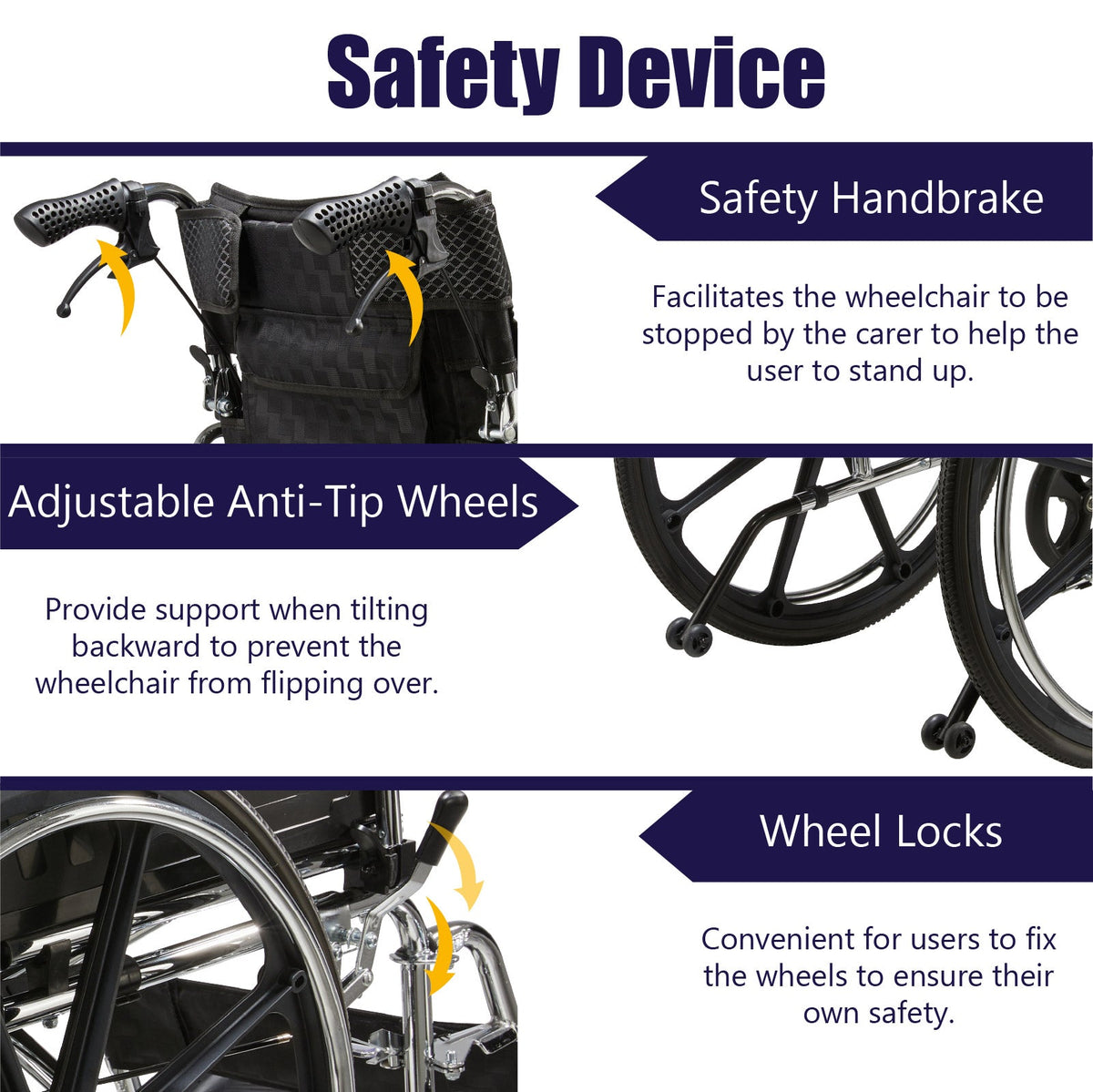 Safety Device

Safety Handbrake

Facilitates the wheelchair to be stopped by the carer to help the user to stand up.

Adjustable Anti-Tip Wheels

Provide support when tilting backward to prevent the wheelchair from flipping over.

Wheel Locks

Convenient for users to fix the wheels to ensure their own safety.